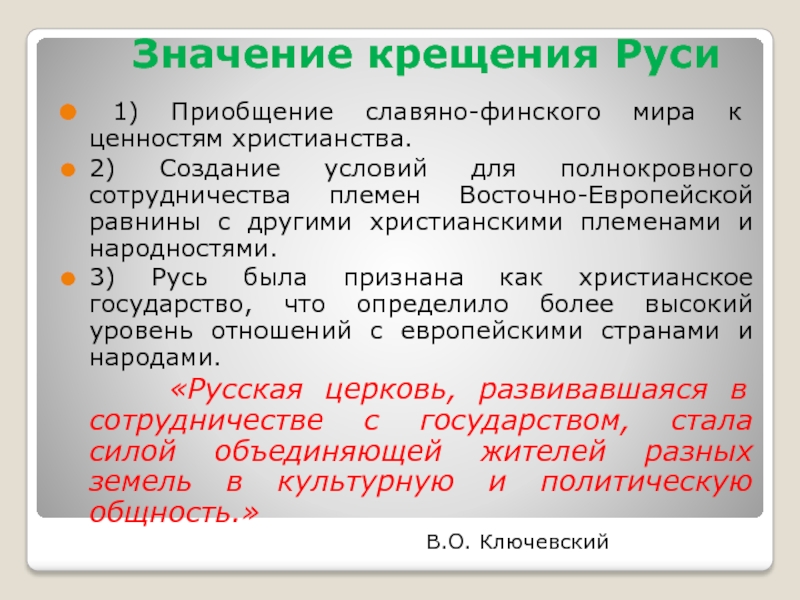 Значение крещения Руси

1) Приобщение славяно-финского мира к ценностям христианства.

2) Создание условий для полнокровного сотрудничества племен Восточно-Европейской равнины с другими христианскими племенами и народностями.

3) Русь была признана как христианское государство, что определило более высокий уровень отношений с европейскими странами и народами.

«Русская церковь, развивавшаяся в сотрудничестве с государством, стала силой объединяющей жителей разных земель в культурную и политическую общность.»

В.О. Ключевский